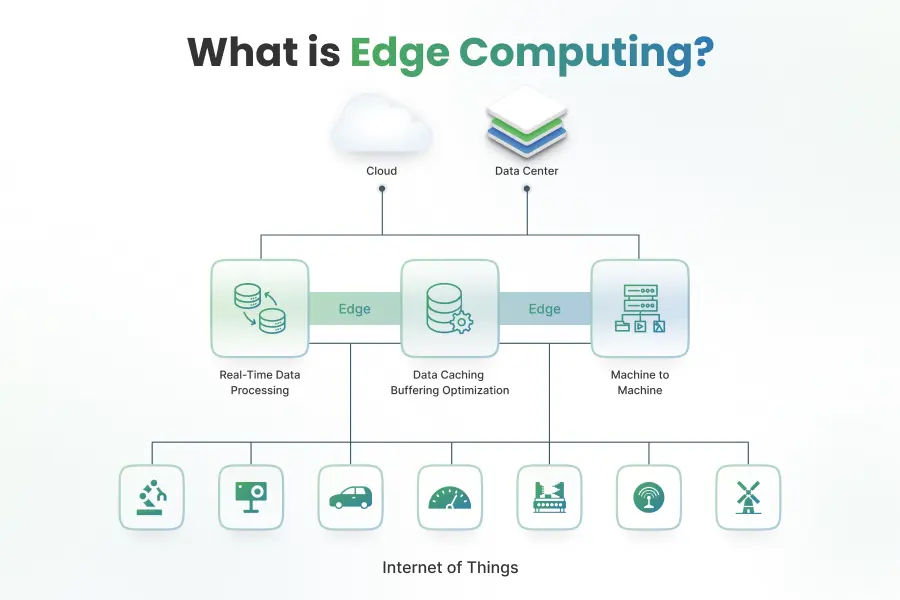 What is Edge Computing?

Cloud

Data Center

Edge

Edge

Real-Time Data Processing

Data Caching Buffering Optimization

Machine to Machine

Internet of Things